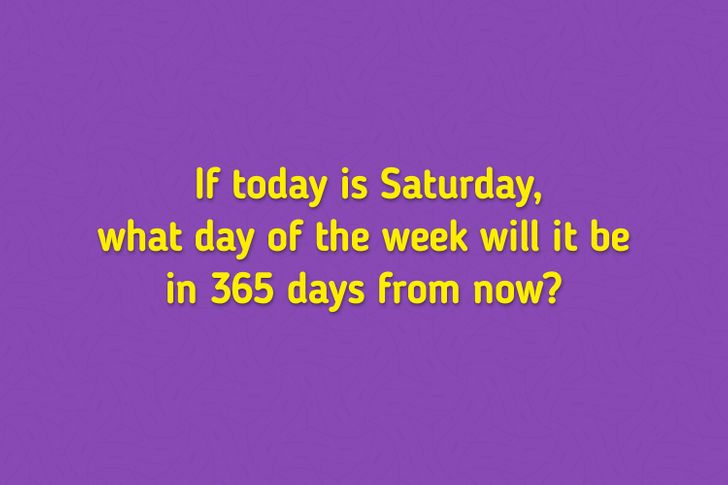 If today is Saturday, what day of the week will it be in 365 days from now?